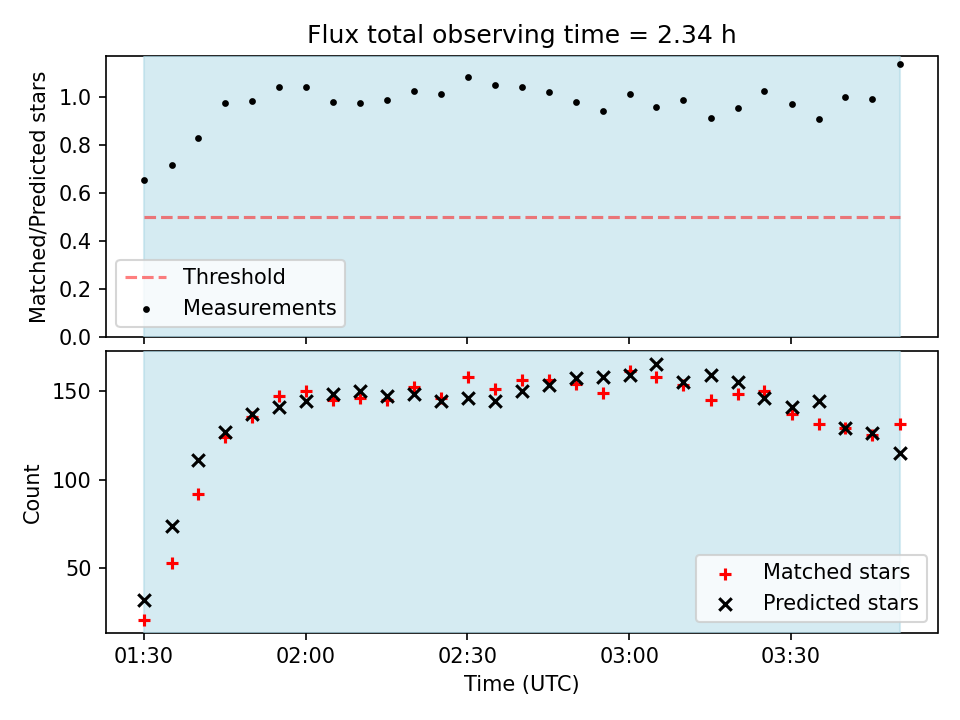 Flux total observing time = 2.34 h

Matched/Predicted stars

1.0
0.8
0.6
0.4
0.2
0.0

Threshold
Measurements

Count

150
100
50

Matched stars
Predicted stars

01:30
02:00
02:30
03:00
03:30

Time (UTC)